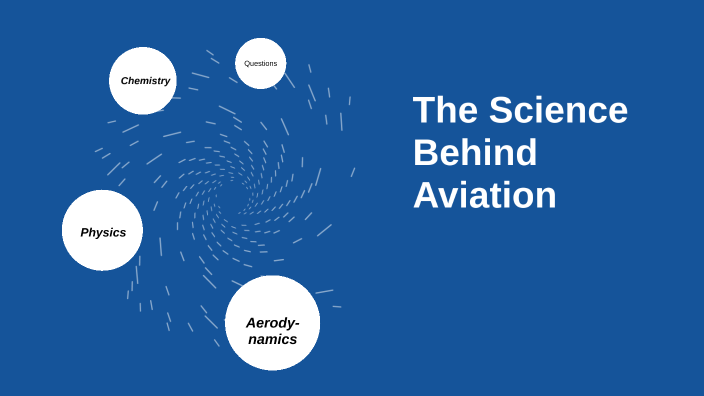 Chemistry

Questions

Physics

Aerodynamics

The Science Behind Aviation